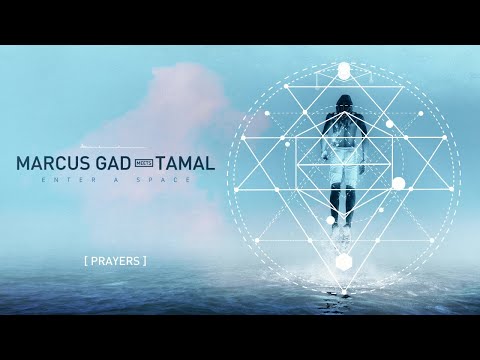 MARCUS GAD MEETS TAMAL
ENTER A SPACE

[ PRAYERS ]